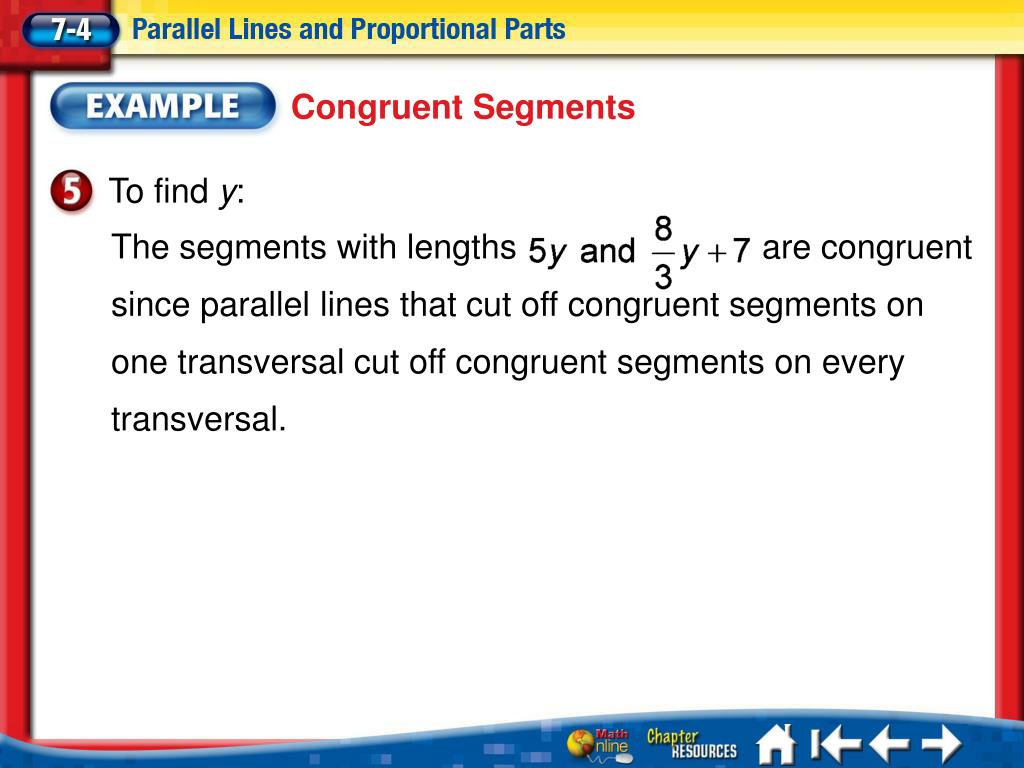 7-4 Parallel Lines and Proportional Parts

EXAMPLE Congruent Segments

5 To find $y$:

The segments with lengths $5y$ and $\frac{8}{3}y + 7$ are congruent since parallel lines that cut off congruent segments on one transversal cut off congruent segments on every transversal.

Math Online Chapter RESOURCES